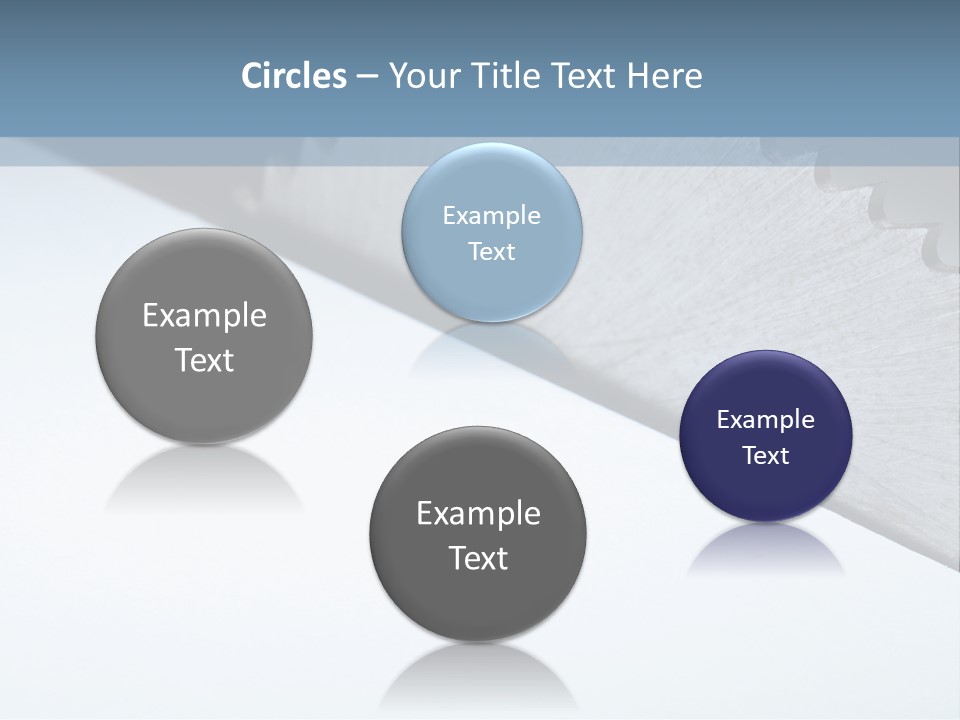 Circles – Your Title Text Here

Example Text

Example Text

Example Text

Example Text